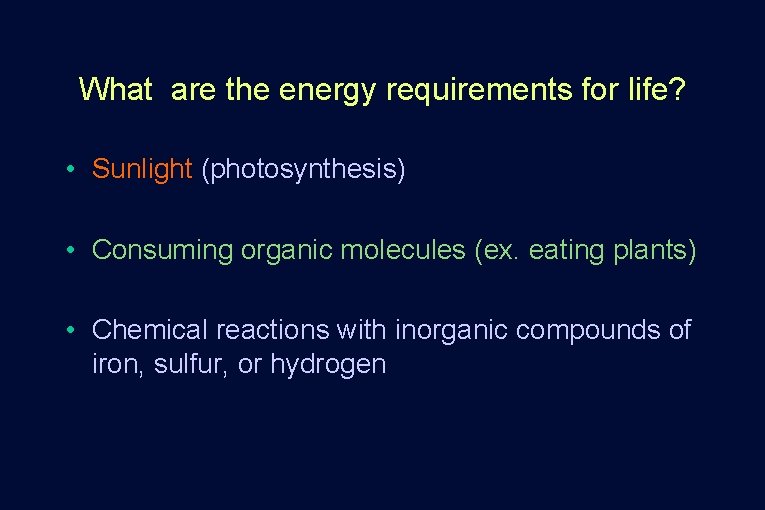 What are the energy requirements for life?

• Sunlight (photosynthesis)

• Consuming organic molecules (ex. eating plants)

• Chemical reactions with inorganic compounds of iron, sulfur, or hydrogen